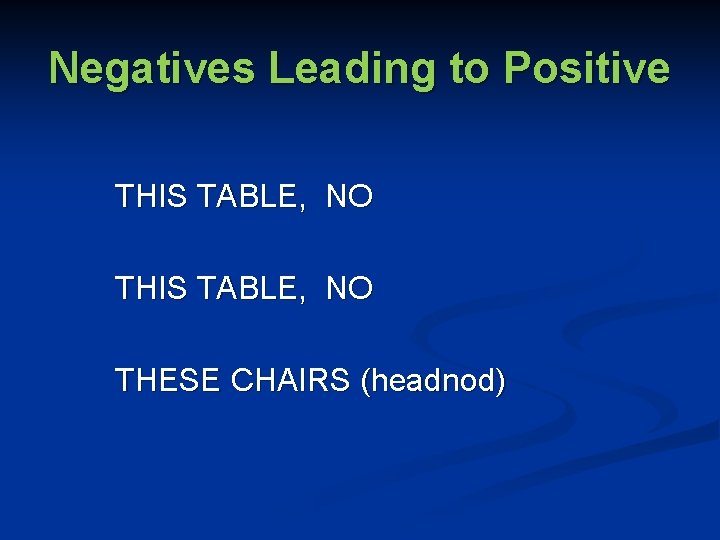 Negatives Leading to Positive

THIS TABLE, NO

THIS TABLE, NO

THESE CHAIRS (headnod)